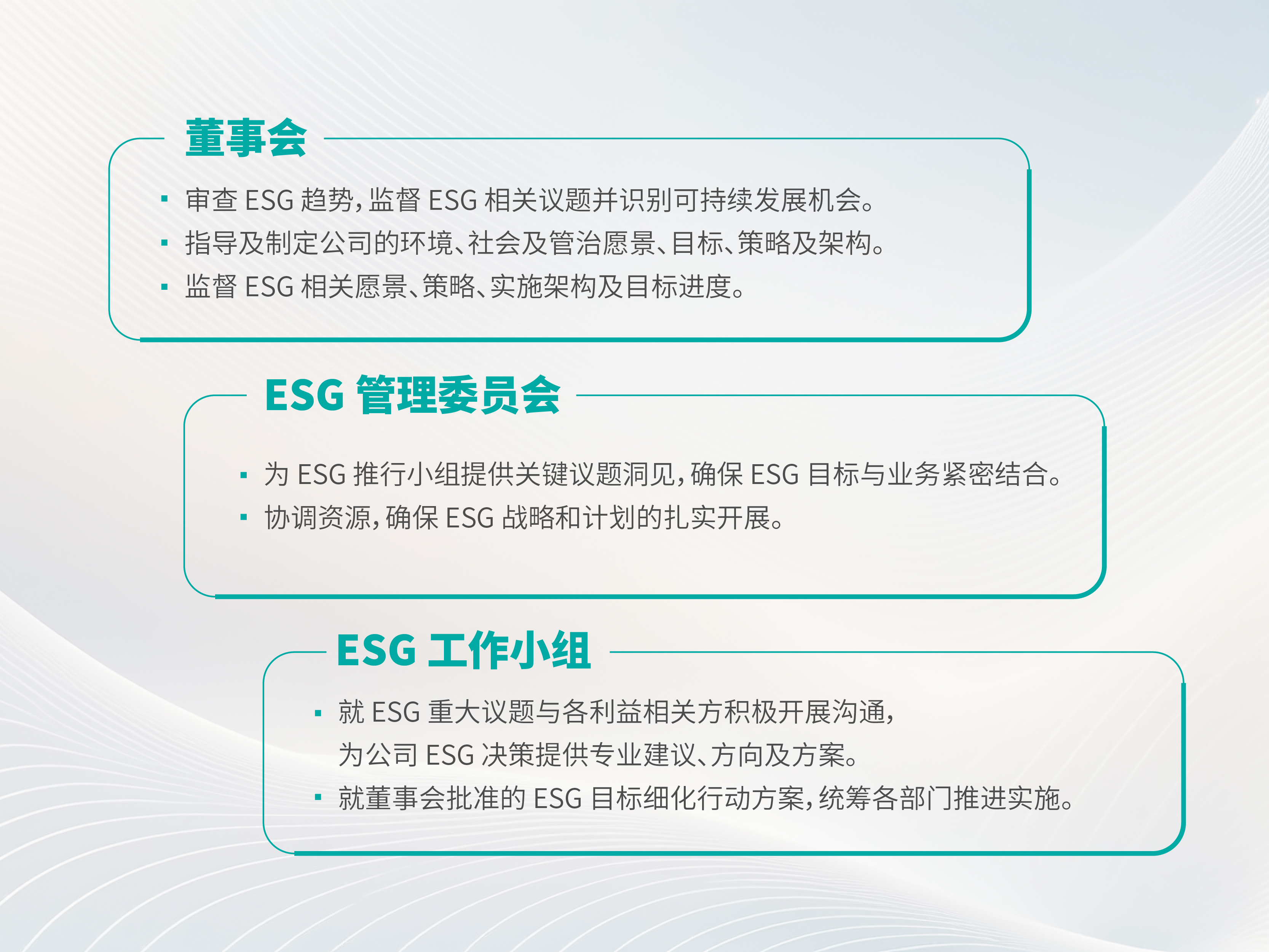 董事会

▪ 审查 ESG 趋势，监督 ESG 相关议题并识别可持续发展机会。
▪ 指导及制定公司的环境、社会及管治愿景、目标、策略及架构。
▪ 监督 ESG 相关愿景、策略、实施架构及目标进度。

ESG 管理委员会

▪ 为 ESG 推行小组提供关键议题洞见，确保 ESG 目标与业务紧密结合。
▪ 协调资源，确保 ESG 战略和计划的扎实开展。

ESG 工作小组

▪ 就 ESG 重大议题与各利益相关方积极开展沟通，为公司 ESG 决策提供专业建议、方向及方案。
▪ 就董事会批准的 ESG 目标细化行动方案，统筹各部门推进实施。